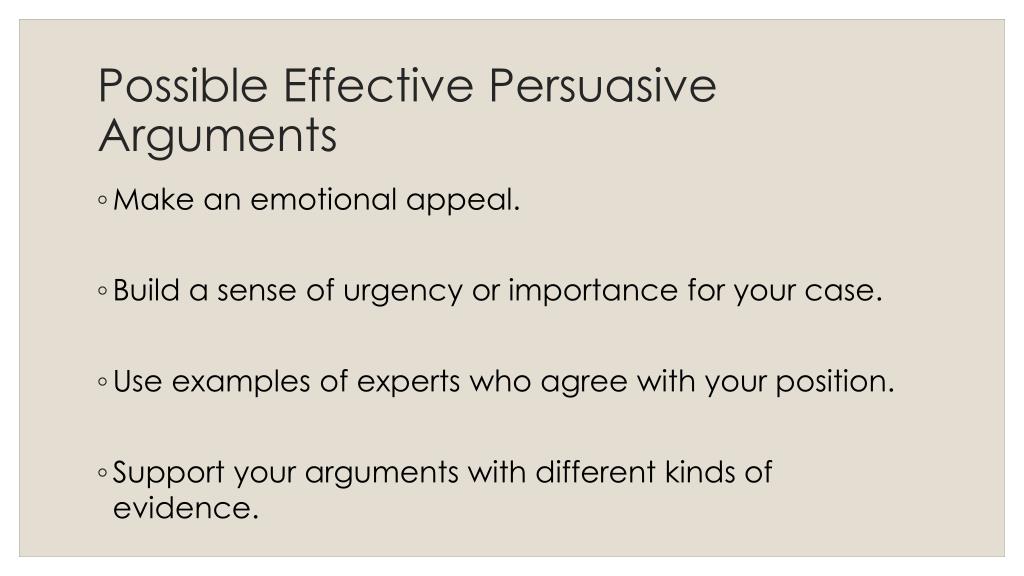 Possible Effective Persuasive Arguments

◦ Make an emotional appeal.

◦ Build a sense of urgency or importance for your case.

◦ Use examples of experts who agree with your position.

◦ Support your arguments with different kinds of evidence.